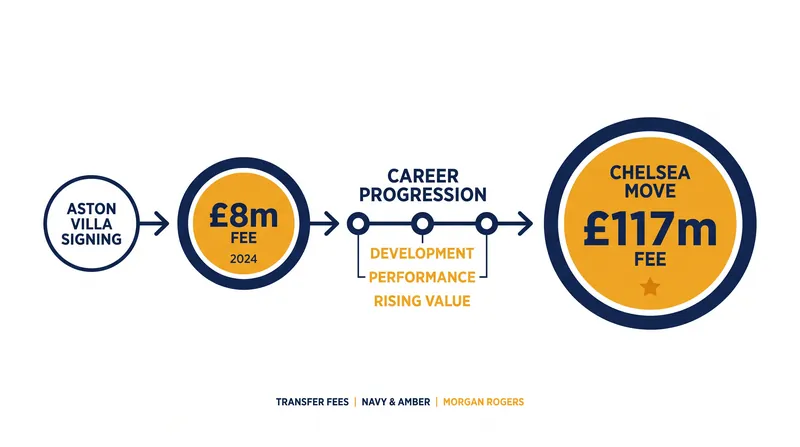 ASTON VILLA SIGNING

£8m
FEE
2024

CAREER PROGRESSION

DEVELOPMENT
PERFORMANCE
RISING VALUE

CHELSEA MOVE
£117m
FEE

TRANSFER FEES | NAVY & AMBER | MORGAN ROGERS